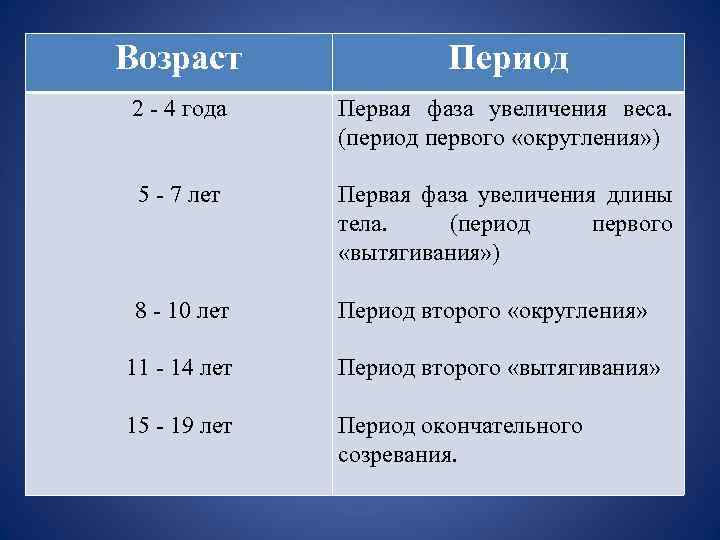 | Возраст | Период |
|---|---|
| 2 - 4 года | Первая фаза увеличения веса. (период первого «округления») |
| 5 - 7 лет | Первая фаза увеличения длины тела. (период первого «вытягивания») |
| 8 - 10 лет | Период второго «округления» |
| 11 - 14 лет | Период второго «вытягивания» |
| 15 - 19 лет | Период окончательного созревания. |